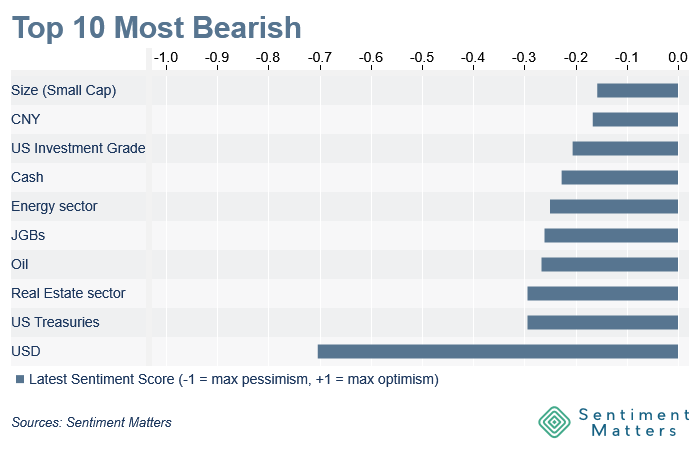 Top 10 Most Bearish

-1.0 -0.9 -0.8 -0.7 -0.6 -0.5 -0.4 -0.3 -0.2 -0.1 0.0

Size (Small Cap)
CNY
US Investment Grade
Cash
Energy sector
JGBs
Oil
Real Estate sector
US Treasuries
USD

Latest Sentiment Score (-1 = max pessimism, +1 = max optimism)

Sources: Sentiment Matters

Sentiment Matters